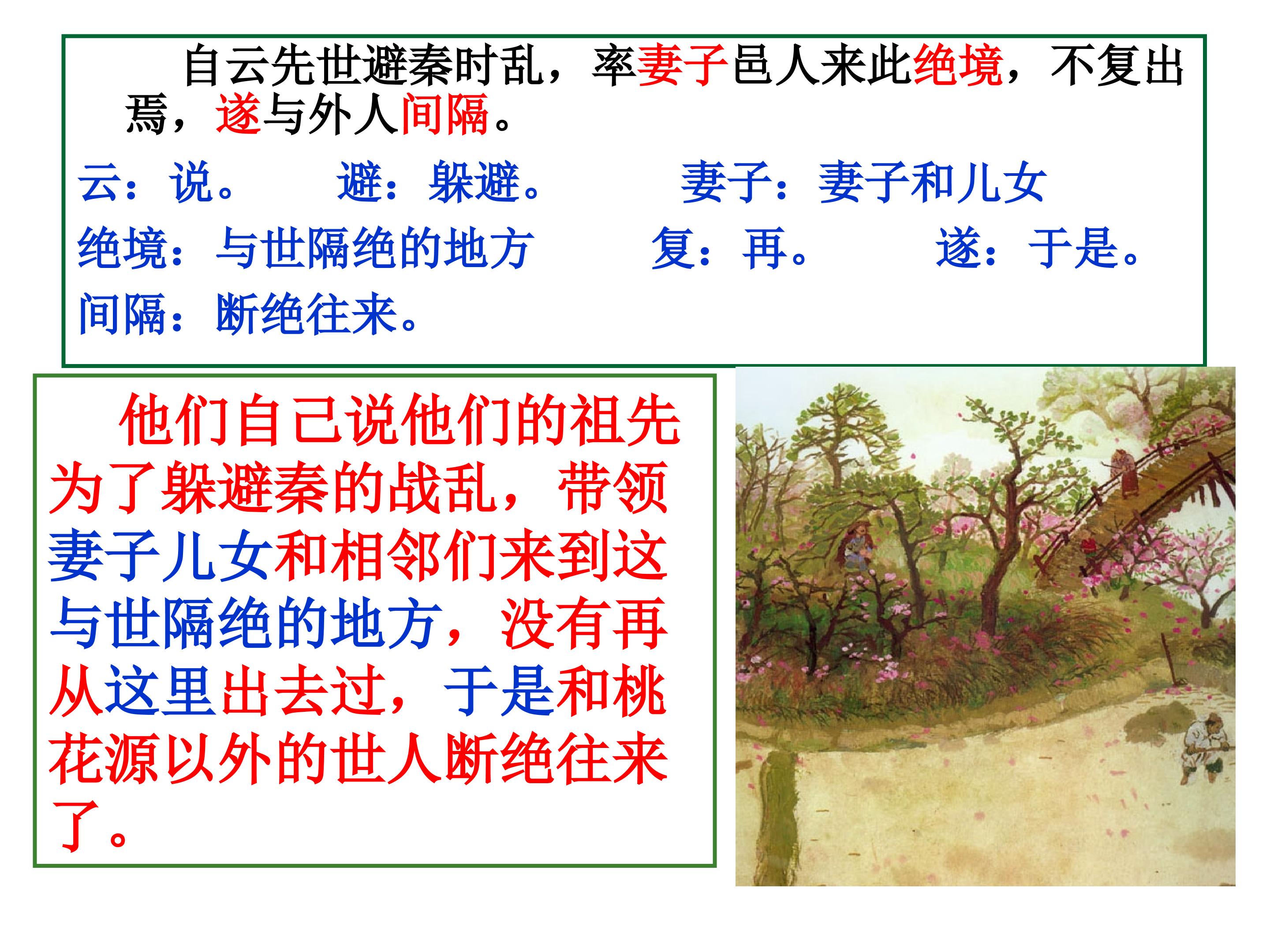 自云先世避秦时乱，率妻子邑人来此绝境，不复出焉，遂与外人间隔。

云：说。 避：躲避。 妻子：妻子和儿女
绝境：与世隔绝的地方 复：再。 遂：于是。
间隔：断绝往来。

他们自己说他们的祖先为了躲避秦的战乱，带领妻子儿女和相邻们来到这与世隔绝的地方，没有再从这里出去过，于是和桃花源以外的世人断绝往来了。